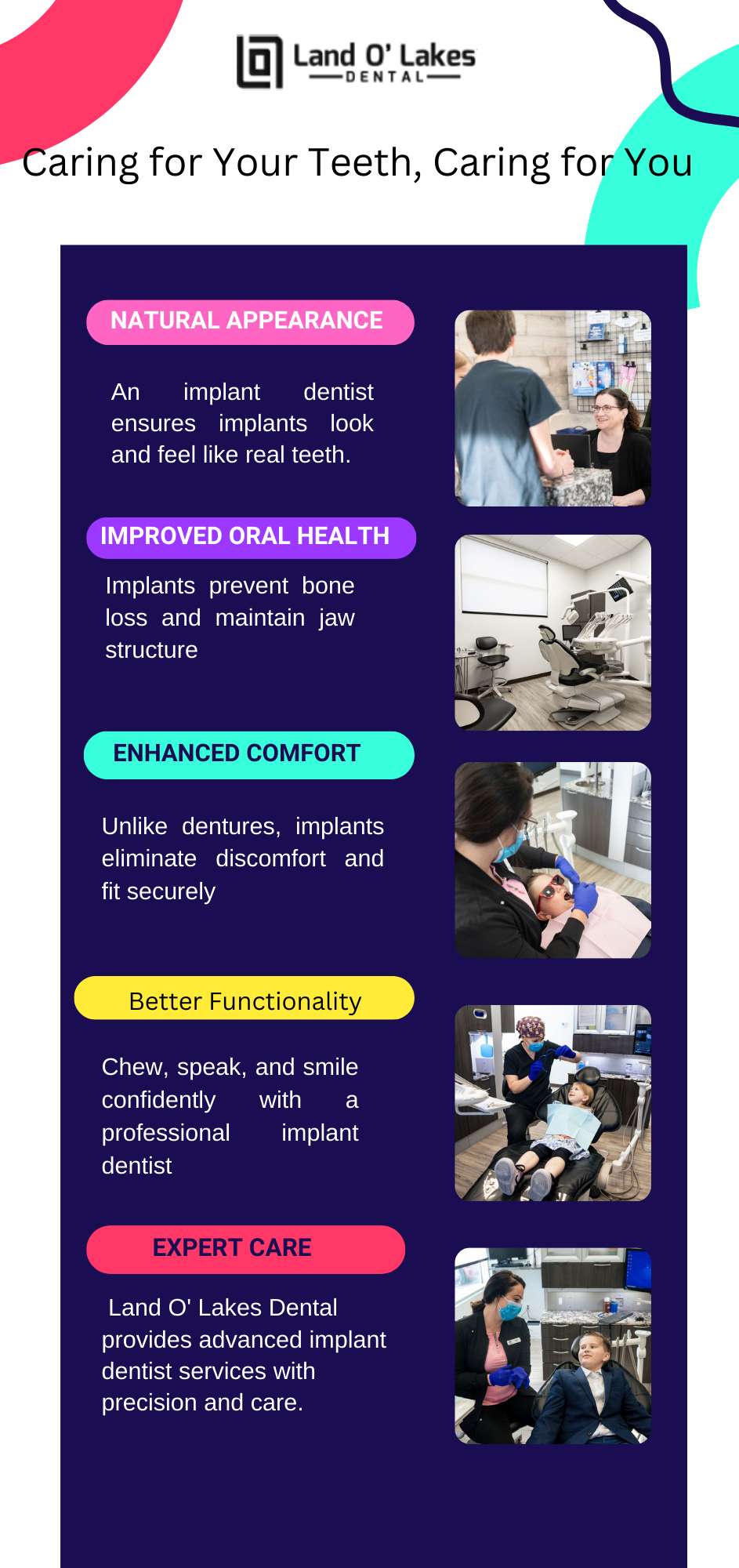 Land O' Lakes
DENTAL

Caring for Your Teeth, Caring for You

NATURAL APPEARANCE

An implant dentist ensures implants look and feel like real teeth.

IMPROVED ORAL HEALTH

Implants prevent bone loss and maintain jaw structure

ENHANCED COMFORT

Unlike dentures, implants eliminate discomfort and fit securely

Better Functionality

Chew, speak, and smile confidently with a professional implant dentist

EXPERT CARE

Land O' Lakes Dental provides advanced implant dentist services with precision and care.